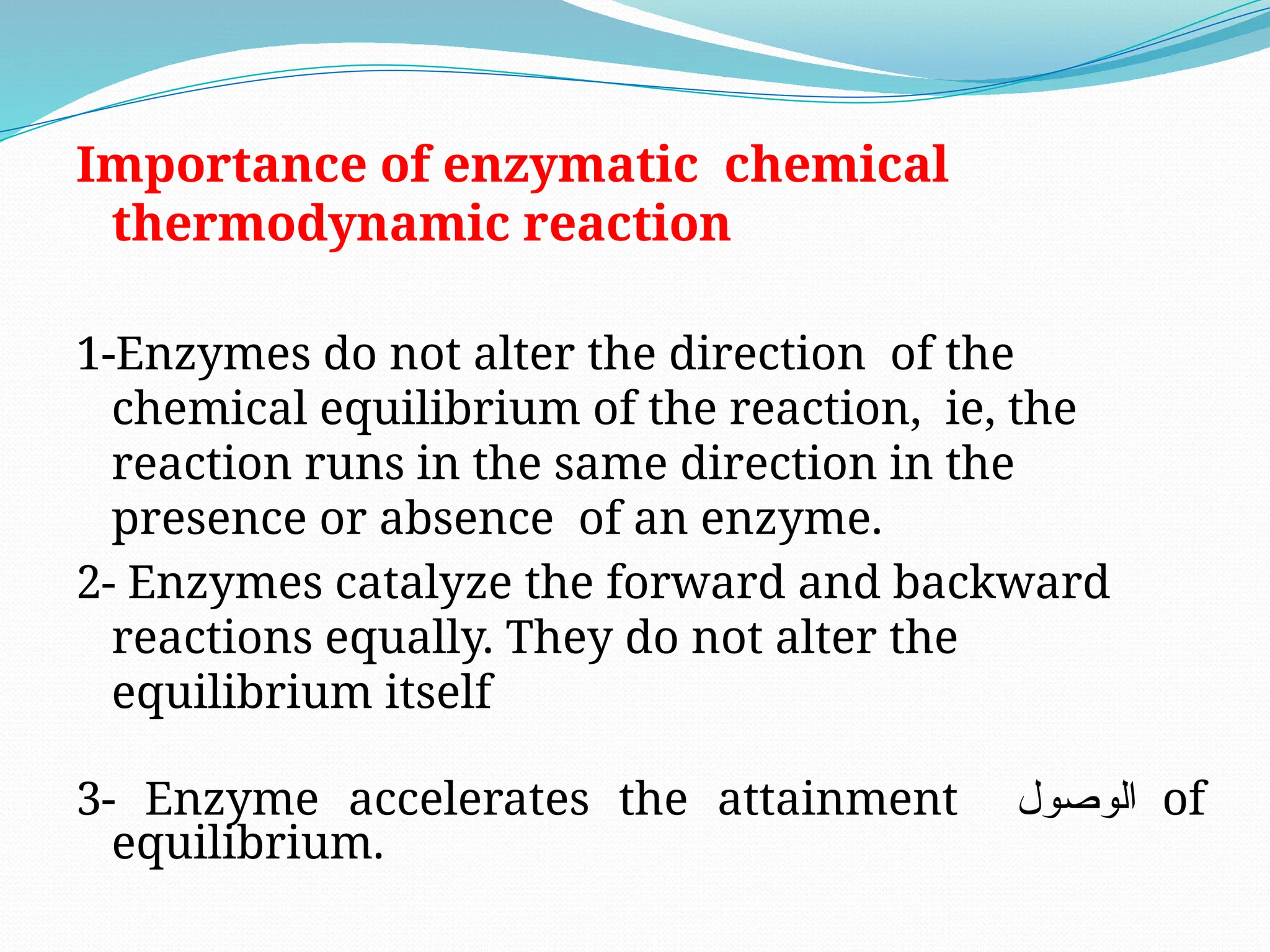 Importance of enzymatic chemical thermodynamic reaction

1-Enzymes do not alter the direction of the chemical equilibrium of the reaction, ie, the reaction runs in the same direction in the presence or absence of an enzyme.

2- Enzymes catalyze the forward and backward reactions equally. They do not alter the equilibrium itself

3- Enzyme accelerates the attainment الوصول of equilibrium.